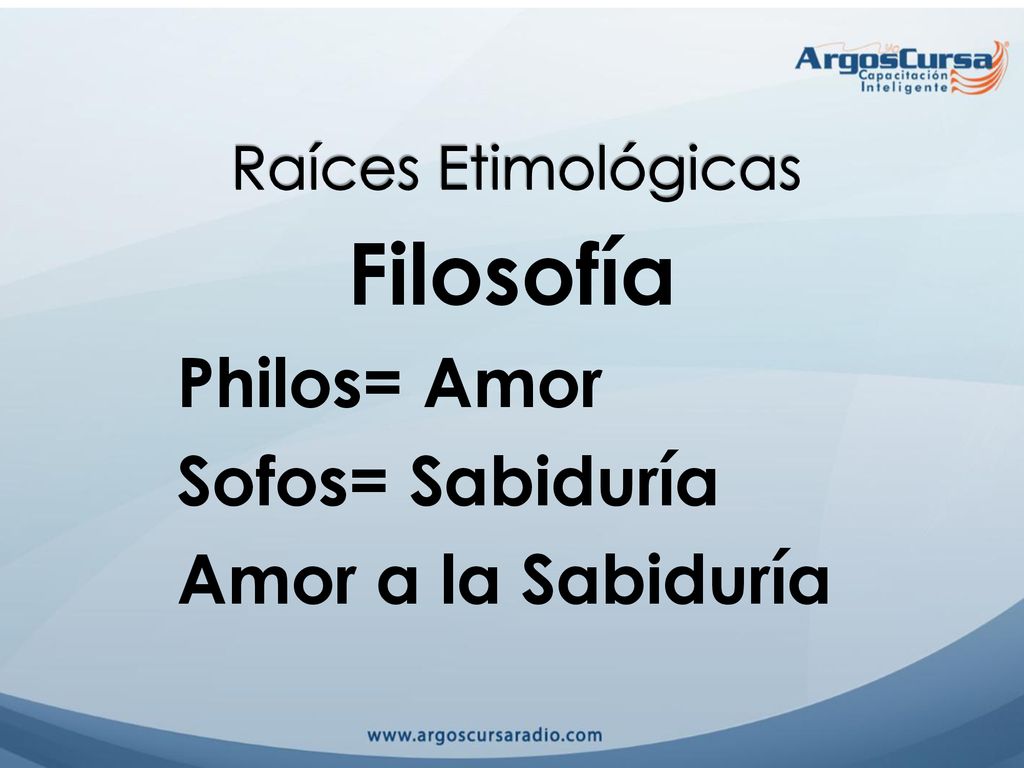 ArgosCursa
Capacitación
Inteligente

Raíces Etimológicas

Filosofía

Philos= Amor
Sofos= Sabiduría
Amor a la Sabiduría

www.argoscursaradio.com